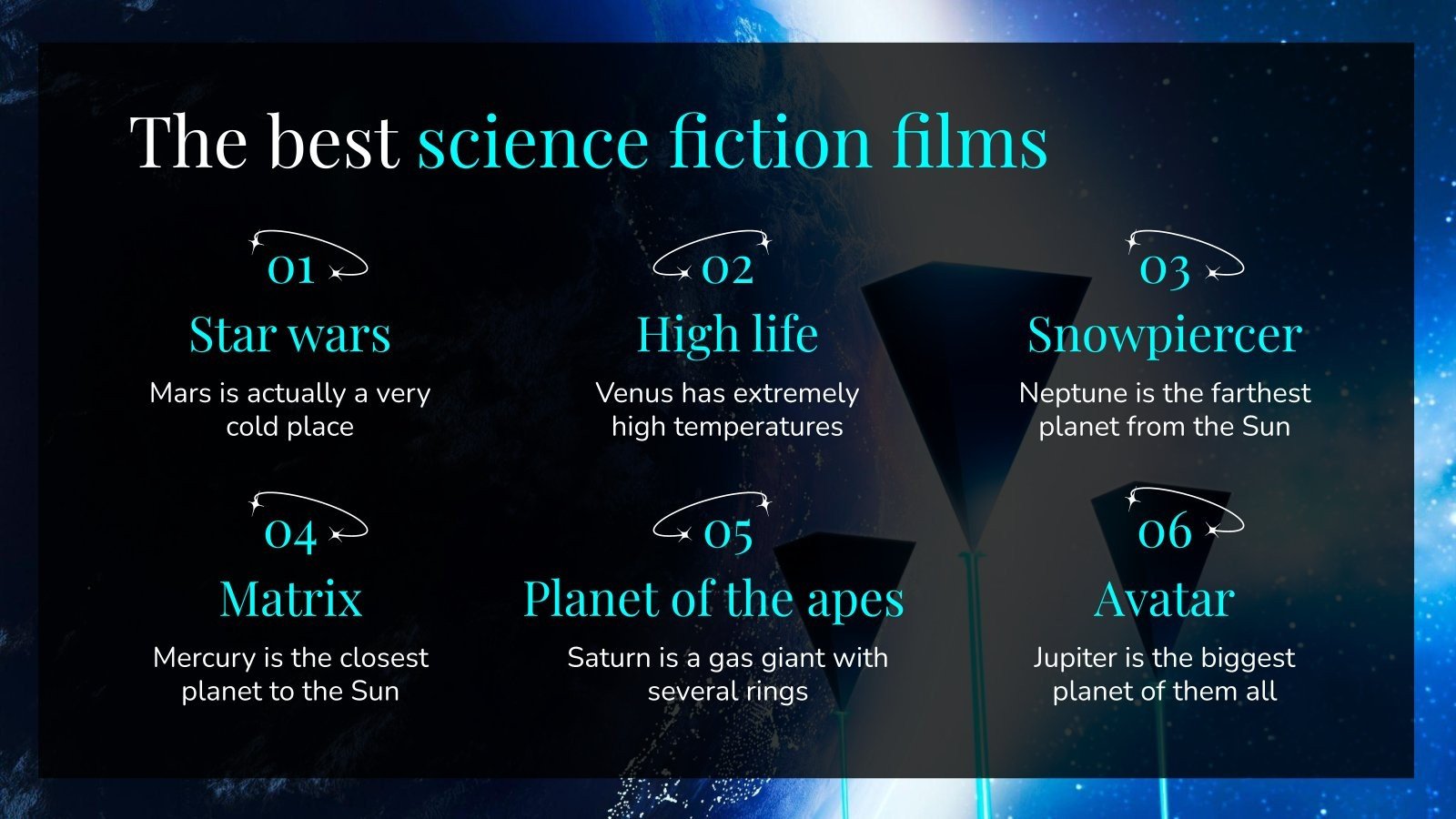 The best science fiction films

01
Star wars
Mars is actually a very cold place

02
High life
Venus has extremely high temperatures

03
Snowpiercer
Neptune is the farthest planet from the Sun

04
Matrix
Mercury is the closest planet to the Sun

05
Planet of the apes
Saturn is a gas giant with several rings

06
Avatar
Jupiter is the biggest planet of them all